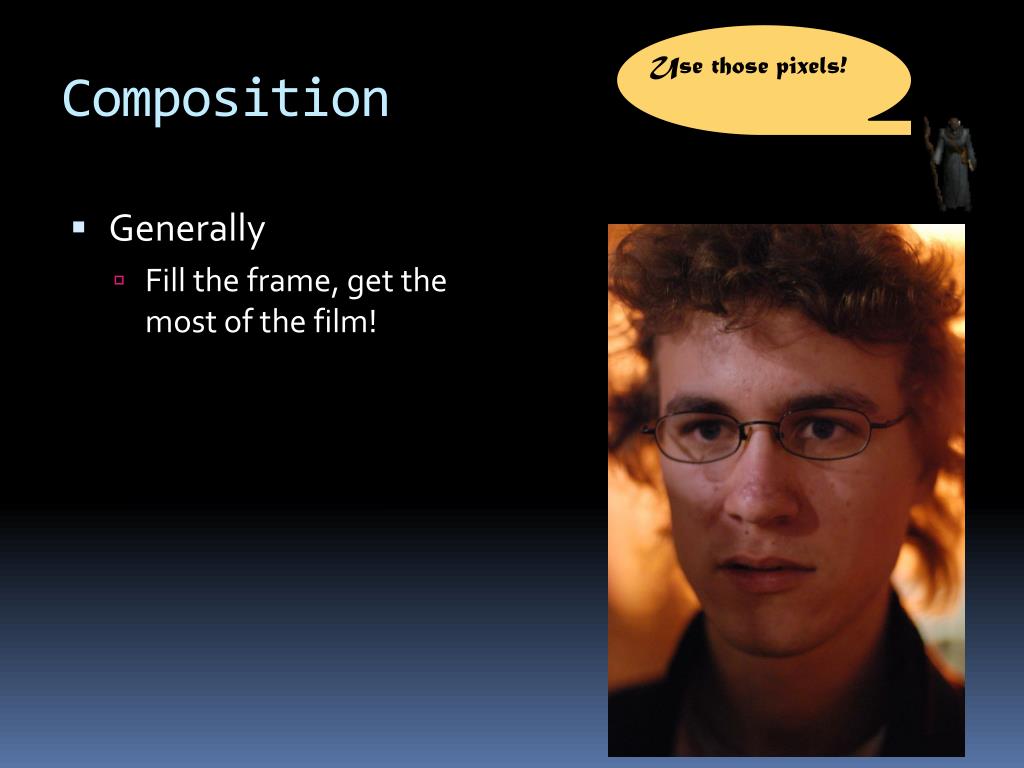 Composition

Use those pixels!

Generally

Fill the frame, get the most of the film!